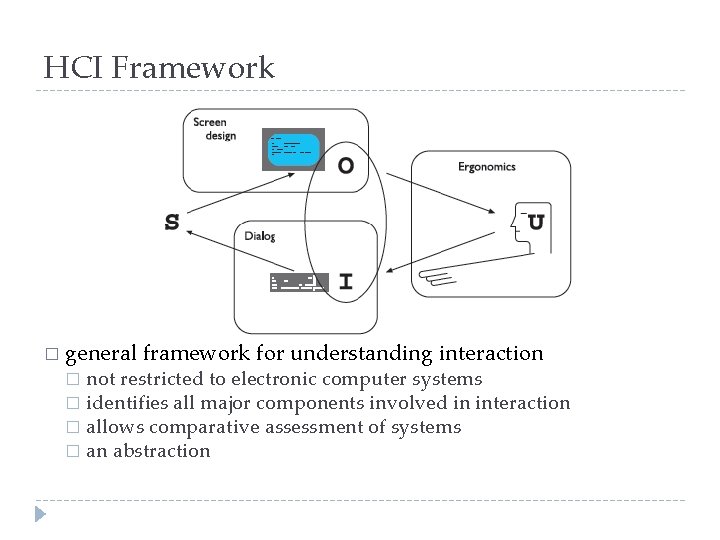 HCI Framework

Screen design

O

Ergonomics

S

U

Dialog

I

□ general framework for understanding interaction
□ not restricted to electronic computer systems
□ identifies all major components involved in interaction
□ allows comparative assessment of systems
□ an abstraction